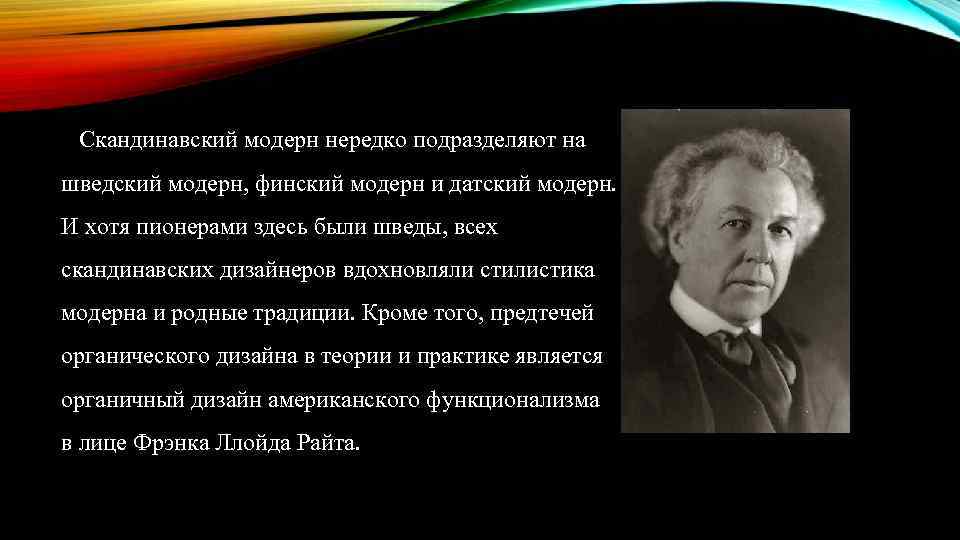 Скандинавский модерн нередко подразделяют на шведский модерн, финский модерн и датский модерн. И хотя пионерами здесь были шведы, всех скандинавских дизайнеров вдохновляли стилистика модерна и родные традиции. Кроме того, предтечей органического дизайна в теории и практике является органичный дизайн американского функционализма в лице Фрэнка Ллойда Райта.